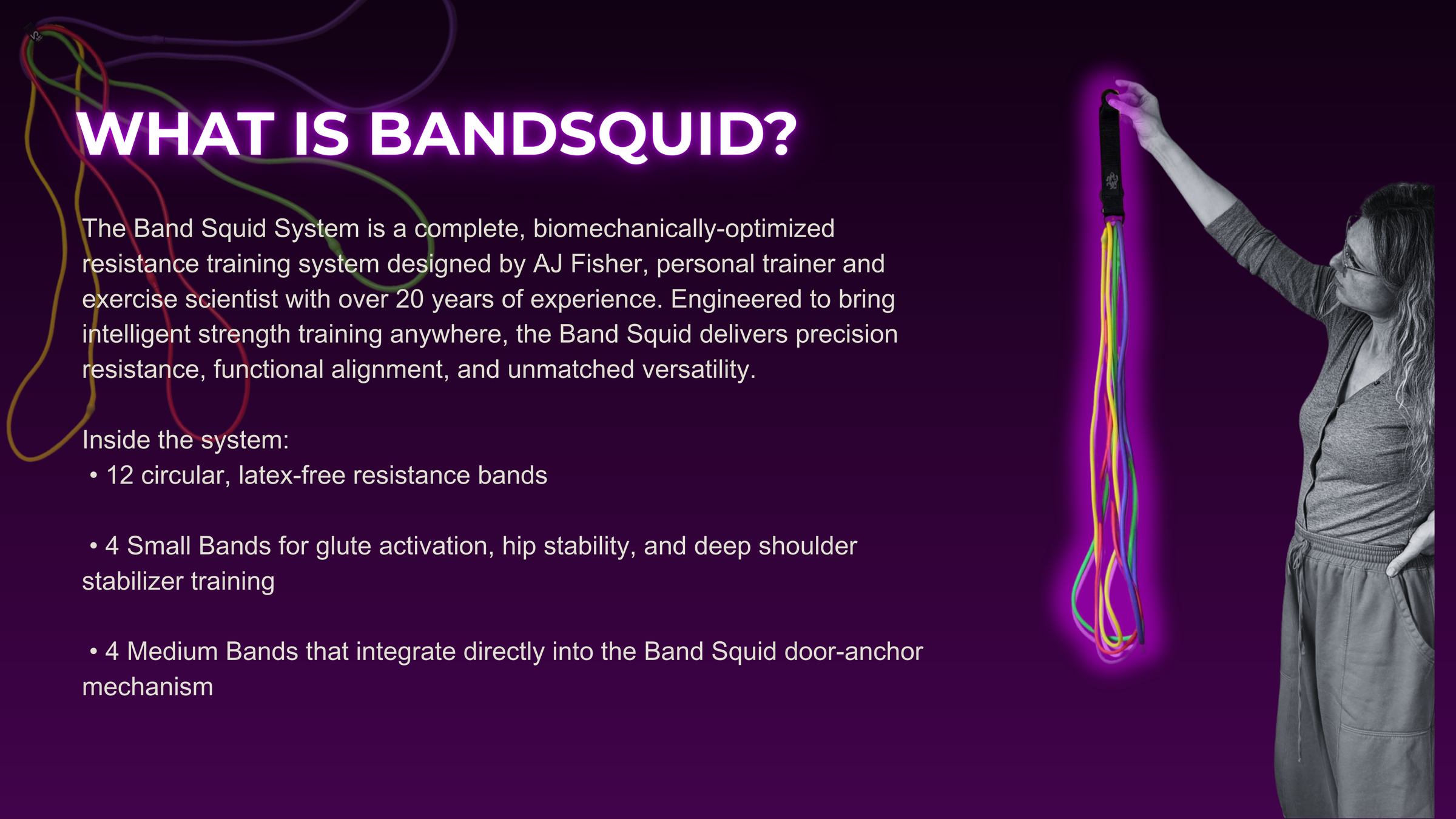 WHAT IS BANDSQUID?

The Band Squid System is a complete, biomechanically-optimized resistance training system designed by AJ Fisher, personal trainer and exercise scientist with over 20 years of experience. Engineered to bring intelligent strength training anywhere, the Band Squid delivers precision resistance, functional alignment, and unmatched versatility.

Inside the system:
• 12 circular, latex-free resistance bands

• 4 Small Bands for glute activation, hip stability, and deep shoulder stabilizer training

• 4 Medium Bands that integrate directly into the Band Squid door-anchor mechanism